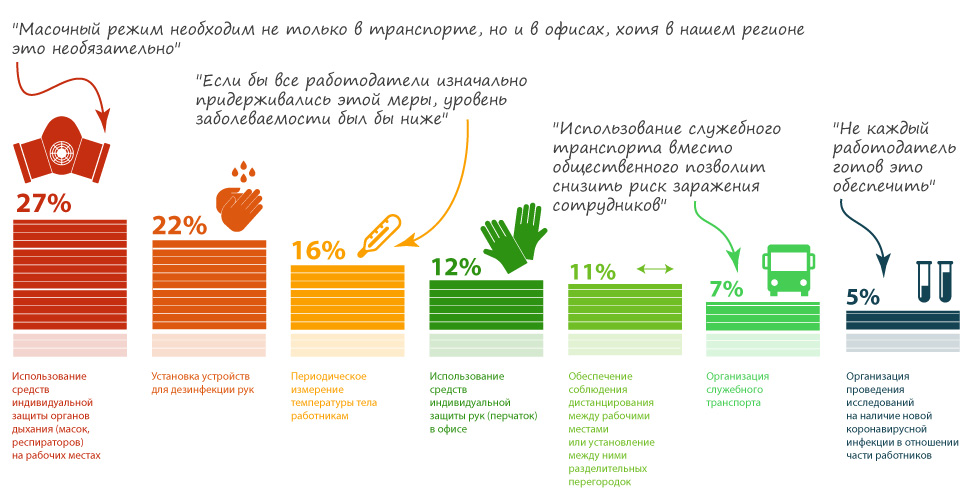 "Масочный режим необходим не только в транспорте, но и в офисах, хотя в нашем регионе это необязательно"

"Если бы все работодатели изначально придерживались этой меры, уровень заболеваемости был бы ниже"

"Использование служебного транспорта вместо общественного позволит снизить риск заражения сотрудников"

"Не каждый работодатель готов это обеспечить"

27%

Использование средств индивидуальной защиты органов дыхания (масок, респираторов) на рабочих местах

22%

Установка устройств для дезинфекции рук

16%

Периодическое измерение температуры тела работникам

12%

Использование средств индивидуальной защиты рук (перчаток) в офисе

11%

Обеспечение соблюдения дистанцирования между рабочими местами или установление между ними разделительных перегородок

7%

Организация служебного транспорта

5%

Организация проведения исследований на наличие новой коронавирусной инфекции в отношении части работников